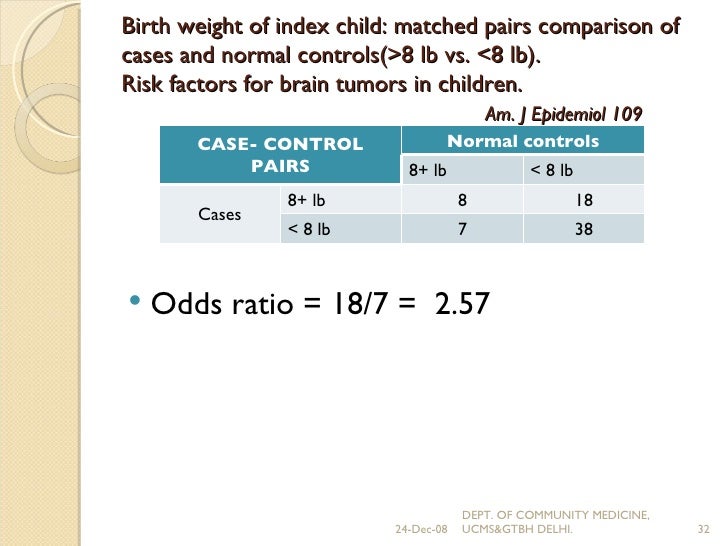 Birth weight of index child: matched pairs comparison of cases and normal controls(>8 lb vs. <8 lb).
Risk factors for brain tumors in children.

Am. J Epidemiol 109

| CASE- CONTROL PAIRS | | Normal controls | |
|---|---|---|---|
| | | 8+ lb | < 8 lb |
| Cases | 8+ lb | 8 | 18 |
| | < 8 lb | 7 | 38 |

• Odds ratio = 18/7 = 2.57

24-Dec-08 DEPT. OF COMMUNITY MEDICINE, UCMS&GTBH DELHI. 32